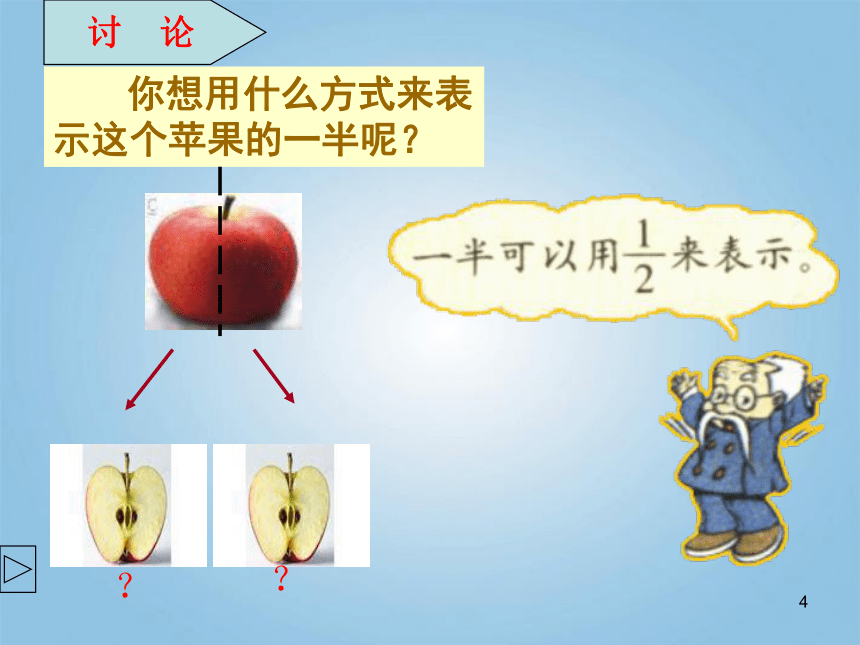 讨 论

你想用什么方式来表示这个苹果的一半呢？

一半可以用$\frac{1}{2}$来表示。

？

？

4